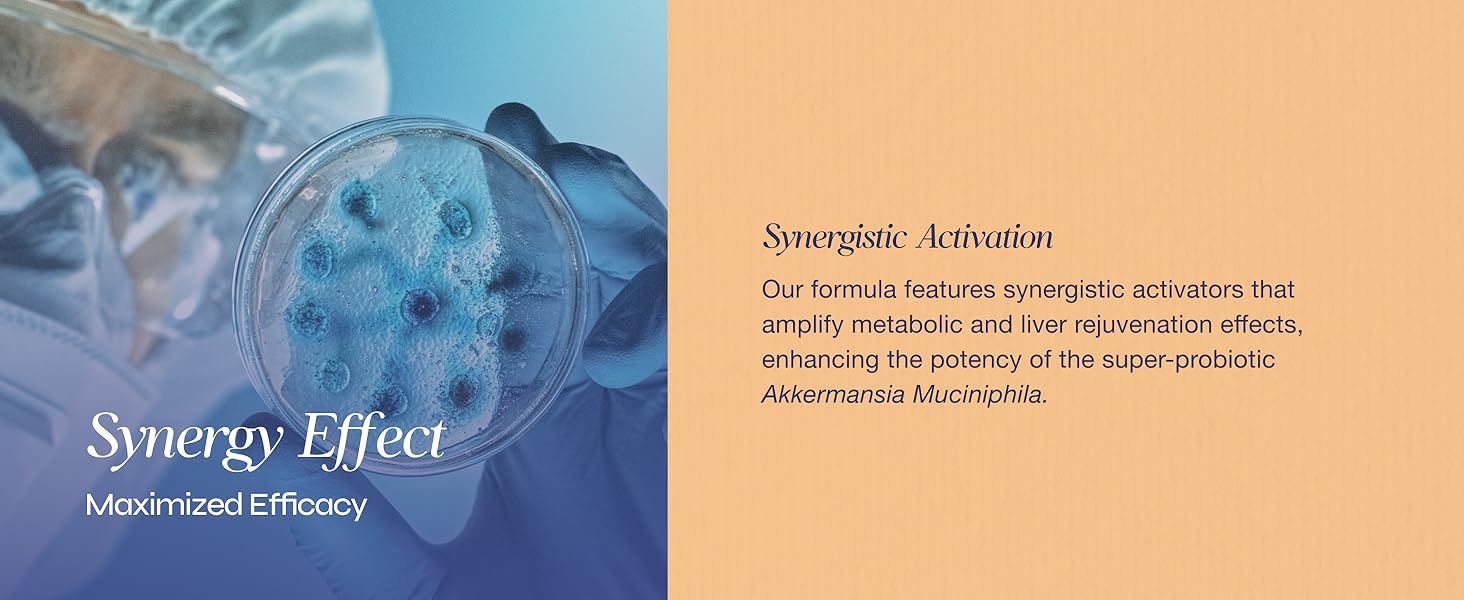 Synergy Effect
Maximized Efficacy

Synergistic Activation

Our formula features synergistic activators that amplify metabolic and liver rejuvenation effects, enhancing the potency of the super-probiotic Akkermansia Muciniphila.